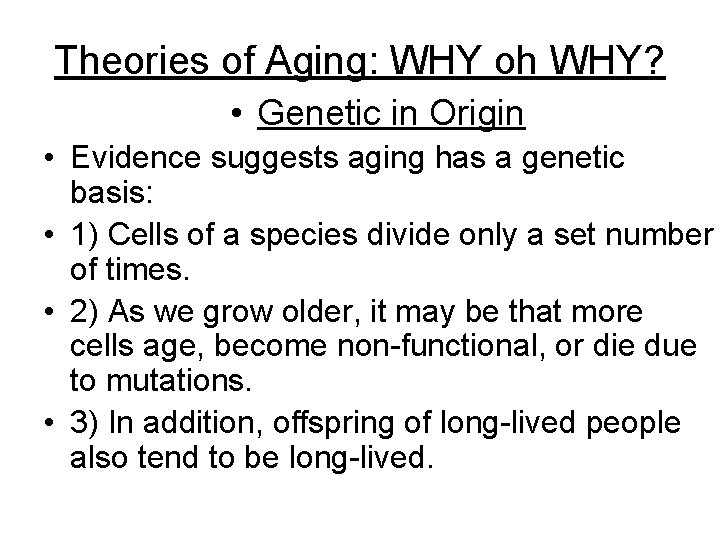 Theories of Aging: WHY oh WHY?

• Genetic in Origin

• Evidence suggests aging has a genetic basis:

• 1) Cells of a species divide only a set number of times.

• 2) As we grow older, it may be that more cells age, become non-functional, or die due to mutations.

• 3) In addition, offspring of long-lived people also tend to be long-lived.